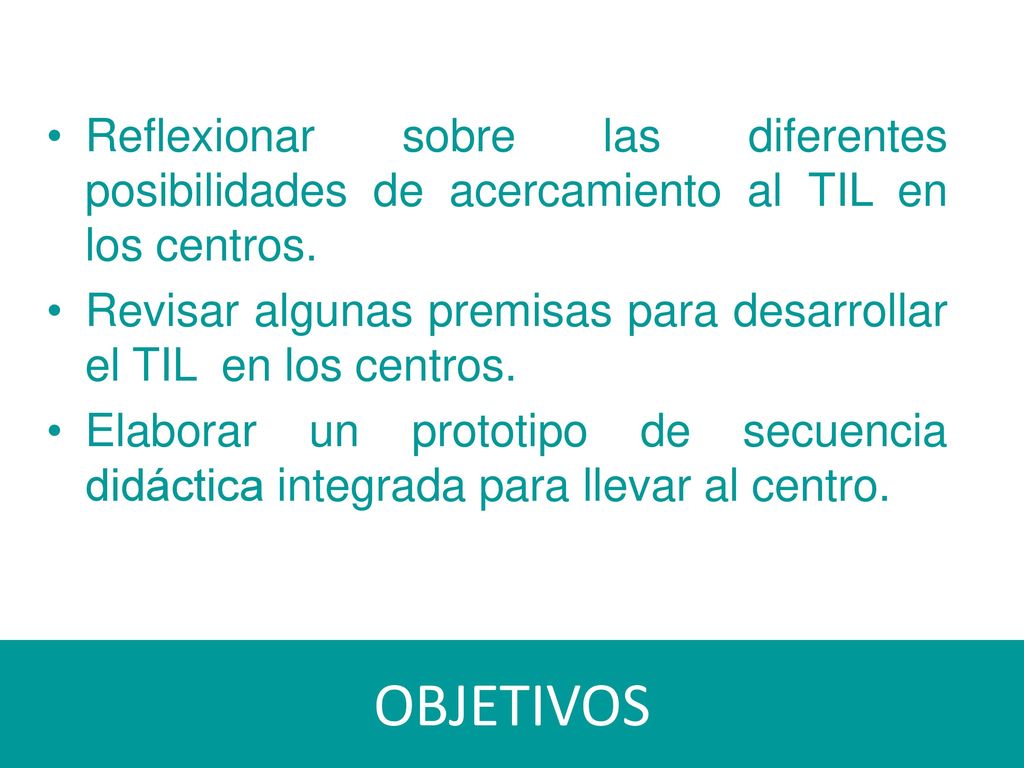 • Reflexionar sobre las diferentes posibilidades de acercamiento al TIL en los centros.
• Revisar algunas premisas para desarrollar el TIL en los centros.
• Elaborar un prototipo de secuencia didáctica integrada para llevar al centro.

OBJETIVOS